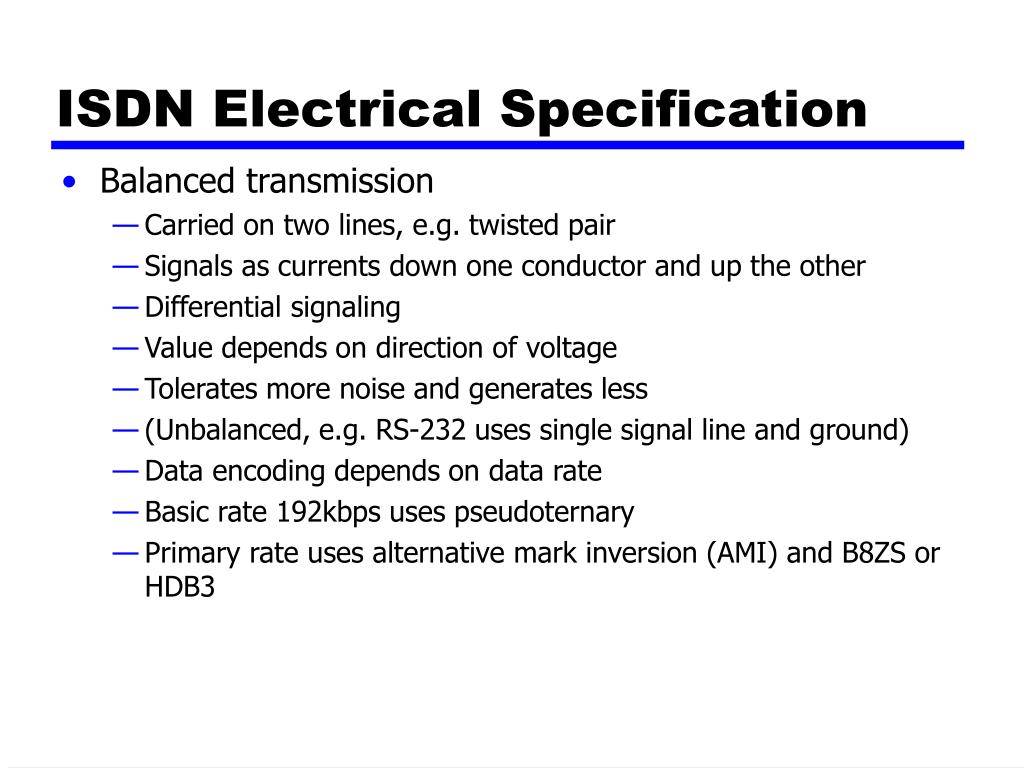 ISDN Electrical Specification

• Balanced transmission
— Carried on two lines, e.g. twisted pair
— Signals as currents down one conductor and up the other
— Differential signaling
— Value depends on direction of voltage
— Tolerates more noise and generates less
— (Unbalanced, e.g. RS-232 uses single signal line and ground)
— Data encoding depends on data rate
— Basic rate 192kbps uses pseudoternary
— Primary rate uses alternative mark inversion (AMI) and B8ZS or HDB3